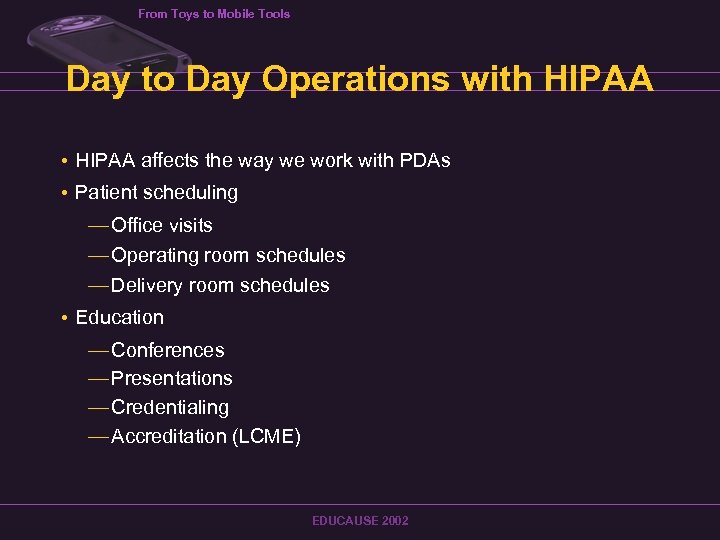 From Toys to Mobile Tools

Day to Day Operations with HIPAA

• HIPAA affects the way we work with PDAs
• Patient scheduling
—Office visits
—Operating room schedules
—Delivery room schedules
• Education
—Conferences
—Presentations
—Credentialing
—Accreditation (LCME)

EDUCAUSE 2002